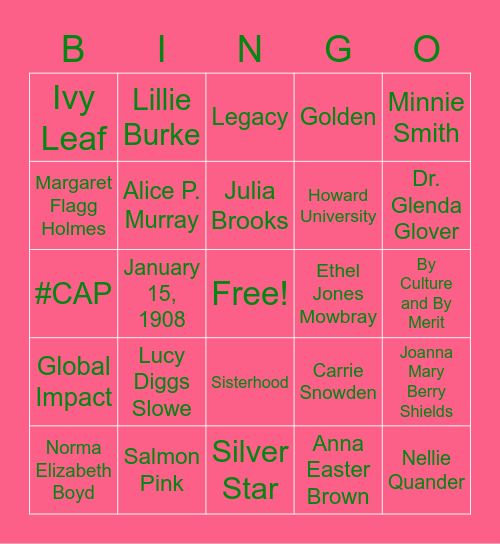 | B | I | N | G | O |
|---|---|---|---|---|
| Ivy Leaf | Lillie Burke | Legacy | Golden | Minnie Smith |
| Margaret Flagg Holmes | Alice P. Murray | Julia Brooks | Howard University | Dr. Glenda Glover |
| #CAP | January 15, 1908 | Free! | Ethel Jones Mowbray | By Culture and By Merit |
| Global Impact | Lucy Diggs Slowe | Sisterhood | Carrie Snowden | Joanna Mary Berry Shields |
| Norma Elizabeth Boyd | Salmon Pink | Silver Star | Anna Easter Brown | Nellie Quander |